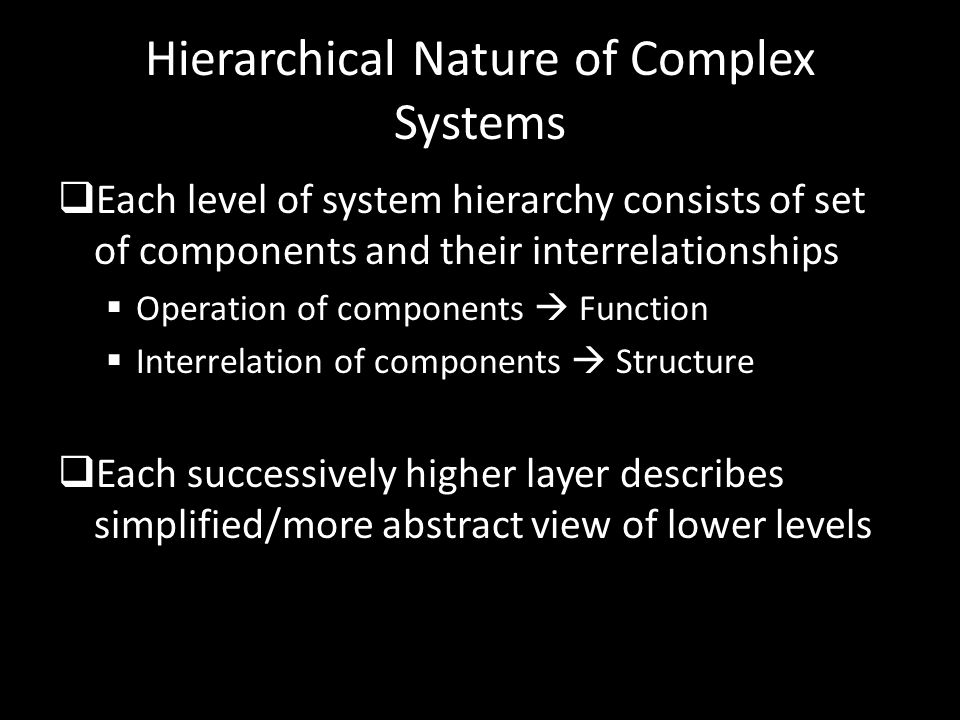 Hierarchical Nature of Complex Systems

❑Each level of system hierarchy consists of set of components and their interrelationships

▪ Operation of components → Function
▪ Interrelation of components → Structure

❑Each successively higher layer describes simplified/more abstract view of lower levels